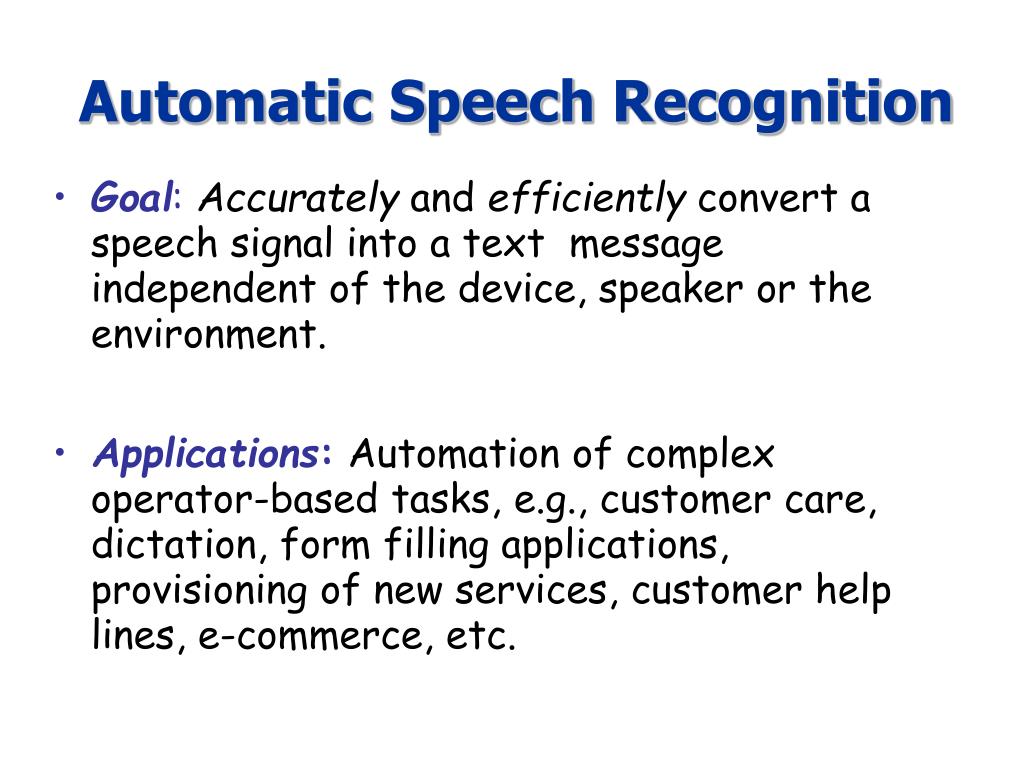 Automatic Speech Recognition

• Goal: Accurately and efficiently convert a speech signal into a text message independent of the device, speaker or the environment.

• Applications: Automation of complex operator-based tasks, e.g., customer care, dictation, form filling applications, provisioning of new services, customer help lines, e-commerce, etc.